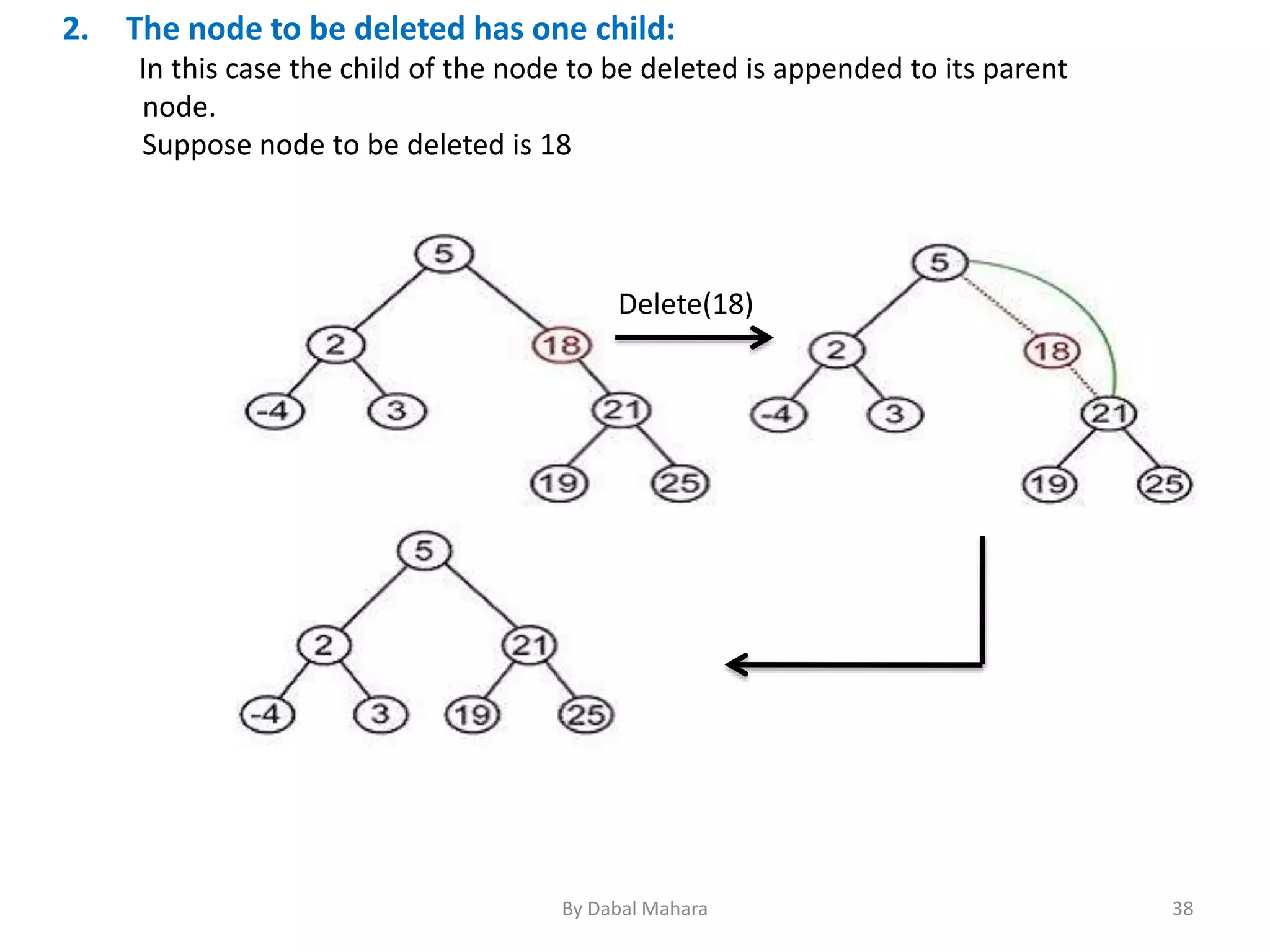 2. The node to be deleted has one child:

In this case the child of the node to be deleted is appended to its parent node.

Suppose node to be deleted is 18

5
2
18
-4
3
21
19
25

Delete(18)

5
2
18
-4
3
21
19
25

5
2
21
-4
3
19
25

By Dabal Mahara

38